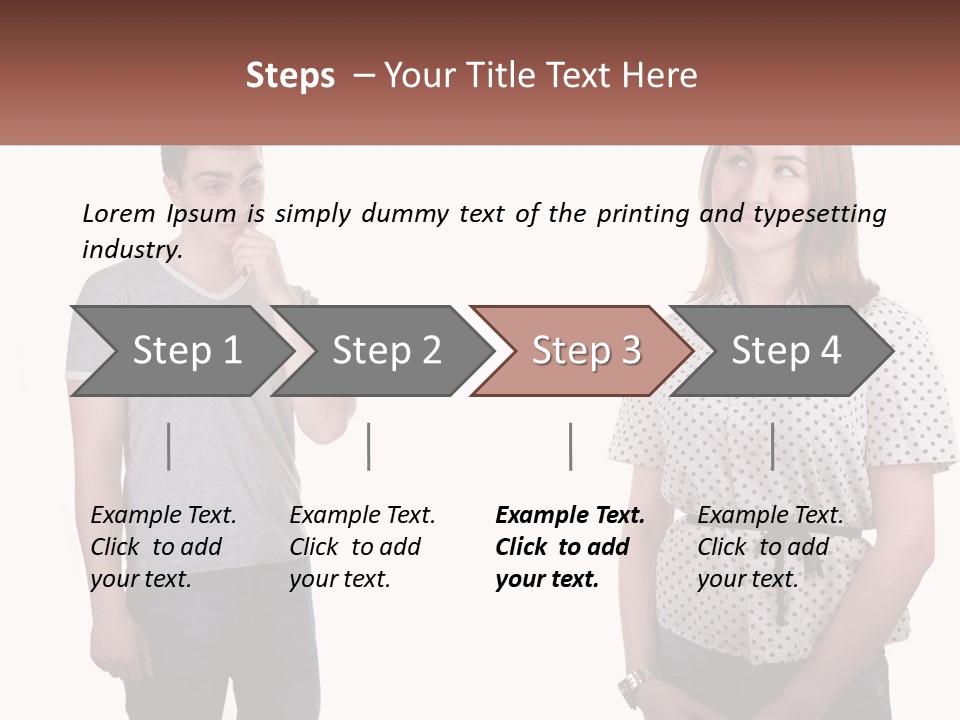 Steps – Your Title Text Here

Lorem Ipsum is simply dummy text of the printing and typesetting industry.

Step 1

Step 2

Step 3

Step 4

Example Text. Click to add your text.

Example Text. Click to add your text.

Example Text. Click to add your text.

Example Text. Click to add your text.